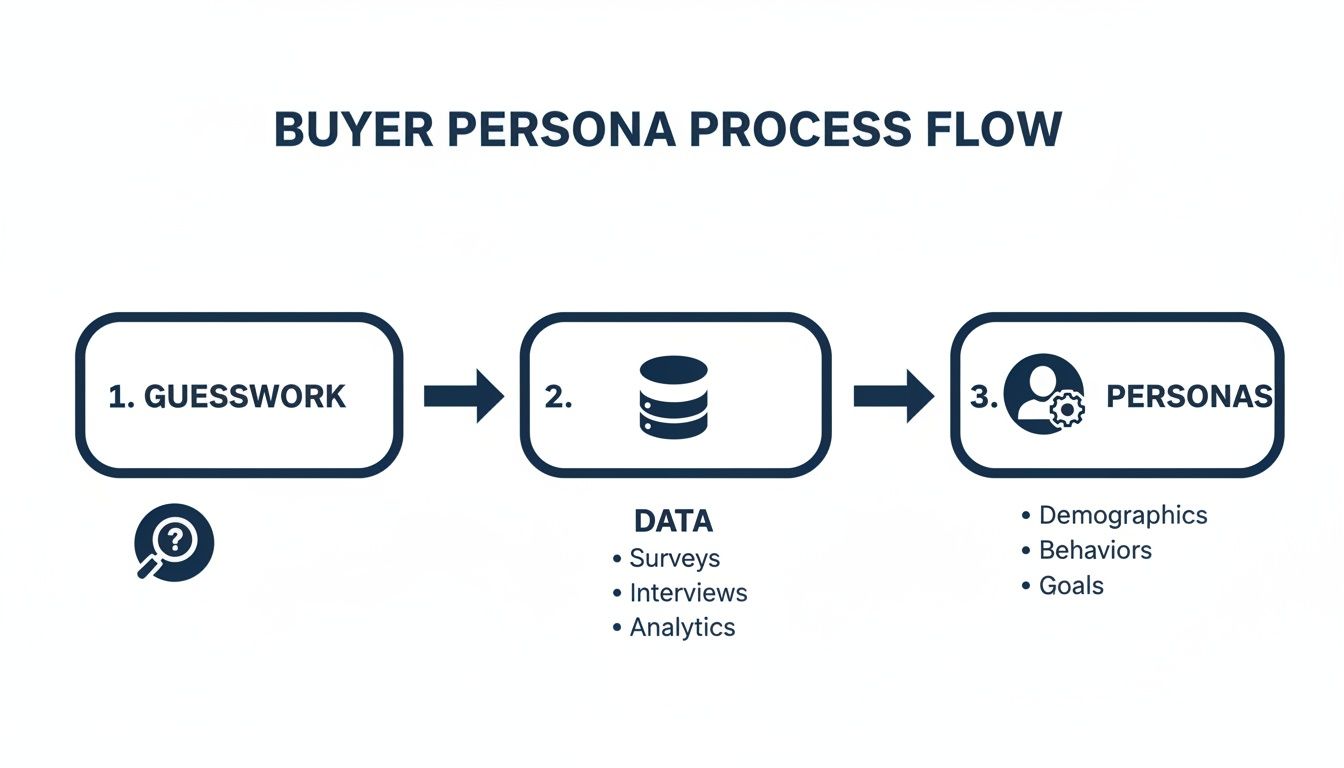 BUYER PERSONA PROCESS FLOW

1. GUESSWORK

2.

DATA
• Surveys
• Interviews
• Analytics

3. PERSONAS

• Demographics
• Behaviors
• Goals